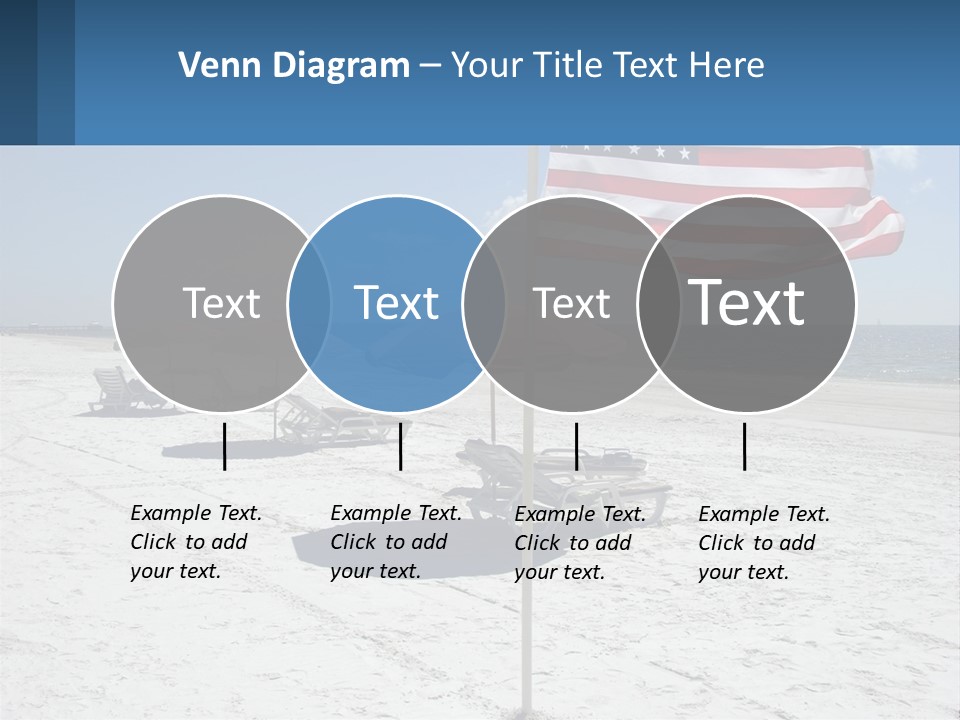 Venn Diagram – Your Title Text Here

Text

Text

Text

Text

Example Text. Click to add your text.

Example Text. Click to add your text.

Example Text. Click to add your text.

Example Text. Click to add your text.